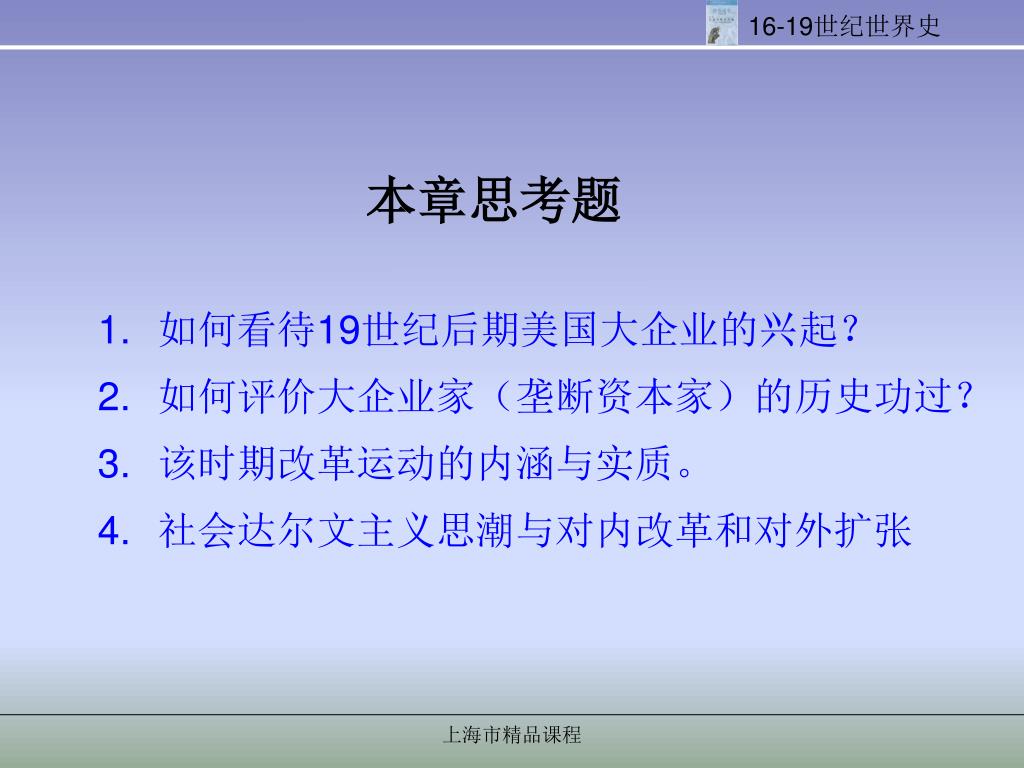 16-19世纪世界史

本章思考题

1. 如何看待19世纪后期美国大企业的兴起？

2. 如何评价大企业家（垄断资本家）的历史功过？

3. 该时期改革运动的内涵与实质。

4. 社会达尔文主义思潮与对内改革和对外扩张

上海市精品课程